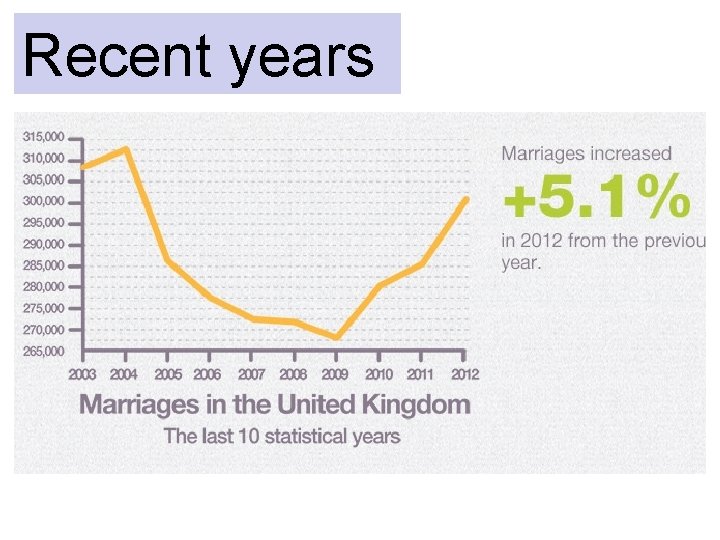 Recent years

315,000
310,000
305,000
300,000
295,000
290,000
285,000
280,000
275,000
270,000
265,000

2003 2004 2005 2006 2007 2008 2009 2010 2011 2012

Marriages in the United Kingdom
The last 10 statistical years

Marriages increased
+5.1%
in 2012 from the previou
year.